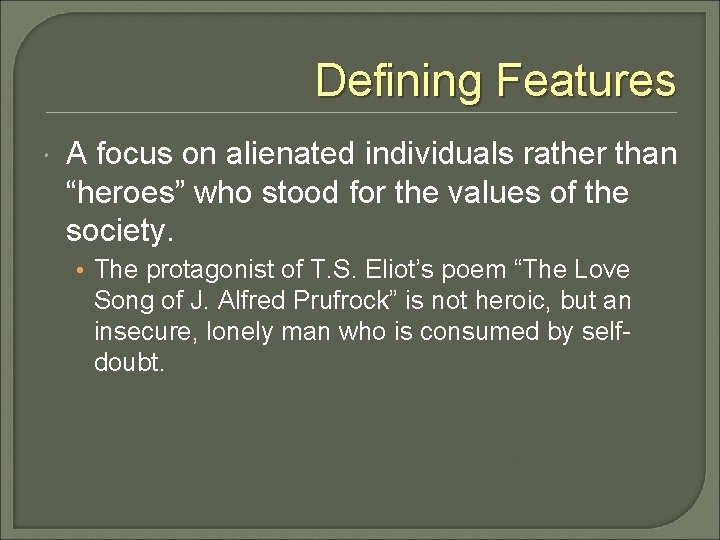 Defining Features

A focus on alienated individuals rather than “heroes” who stood for the values of the society.

• The protagonist of T.S. Eliot’s poem “The Love Song of J. Alfred Prufrock” is not heroic, but an insecure, lonely man who is consumed by self-doubt.